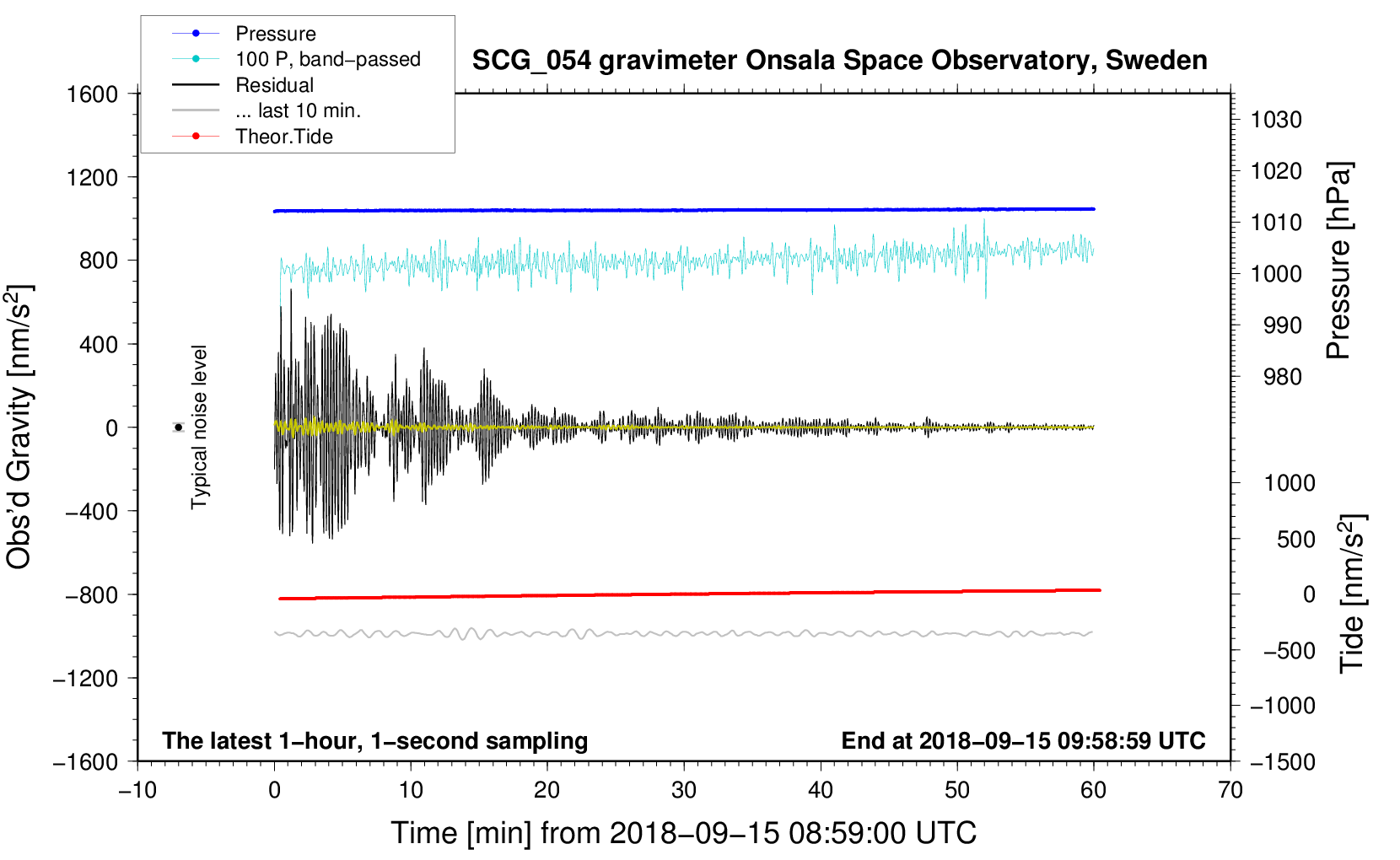 Pressure
100 P, band−passed
Residual
... last 10 min.
Theor.Tide

SCG_054 gravimeter Onsala Space Observatory, Sweden

1600
1200
800
400
0
−400
−800
−1200
−1600

Obs'd Gravity [nm/s$^2$]

Typical noise level

1030
1020
1010
1000
990
980

Pressure [hPa]

1000
500
0
−500
−1000
−1500

Tide [nm/s$^2$]

The latest 1−hour, 1−second sampling

End at 2018−09−15 09:58:59 UTC

−10
0
10
20
30
40
50
60
70

Time [min] from 2018−09−15 08:59:00 UTC